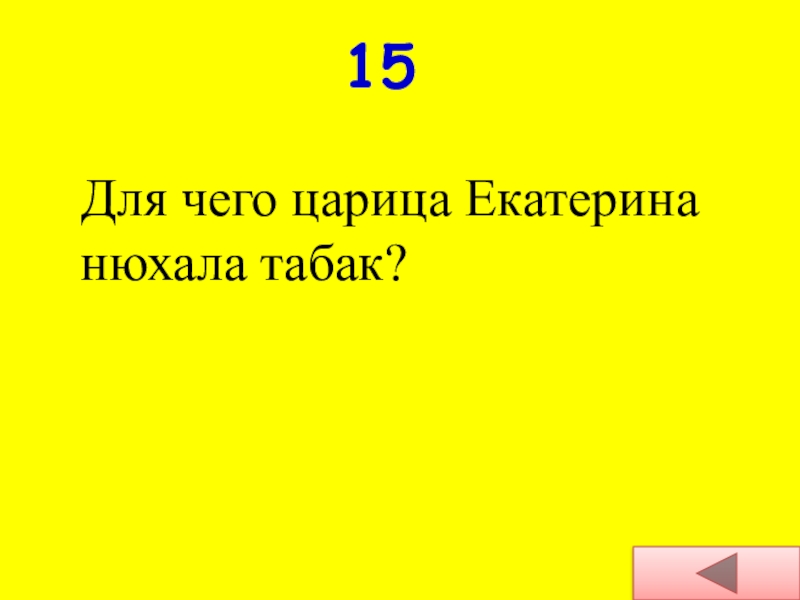 15

Для чего царица Екатерина нюхала табак?